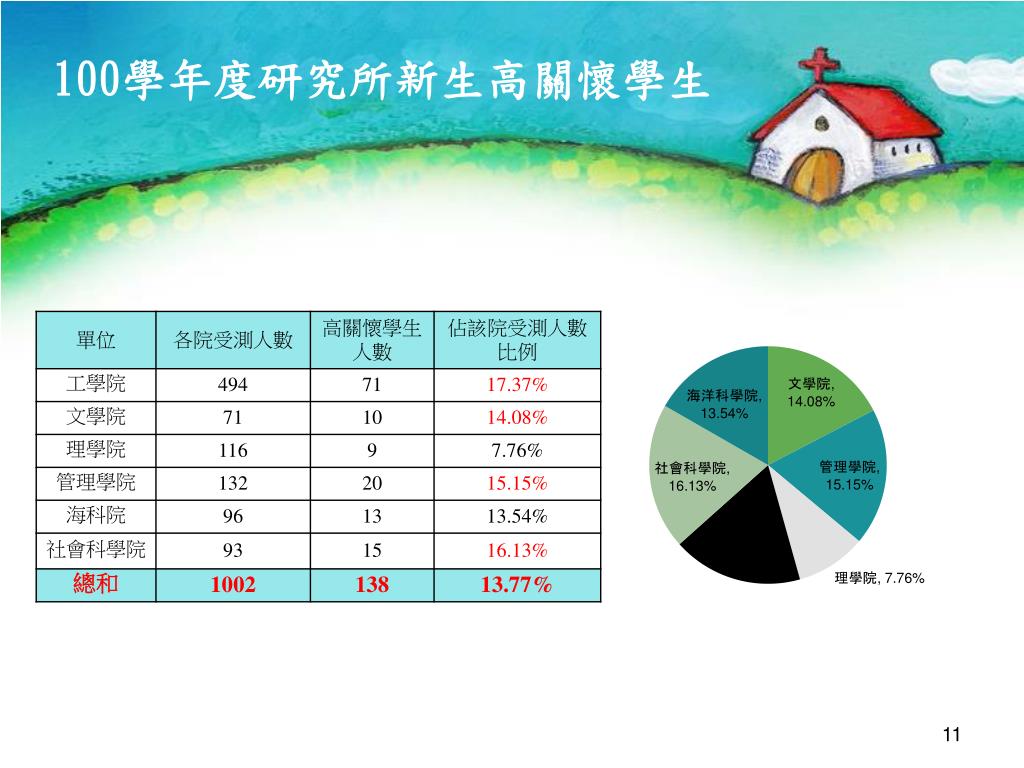 100學年度研究所新生高關懷學生

| 單位 | 各院受測人數 | 高關懷學生人數 | 佔該院受測人數比例 |
|---|---|---|---|
| 工學院 | 494 | 71 | 17.37% |
| 文學院 | 71 | 10 | 14.08% |
| 理學院 | 116 | 9 | 7.76% |
| 管理學院 | 132 | 20 | 15.15% |
| 海科院 | 96 | 13 | 13.54% |
| 社會科學院 | 93 | 15 | 16.13% |
| 總和 | 1002 | 138 | 13.77% |

海洋科學院, 13.54%
文學院, 14.08%
社會科學院, 16.13%
管理學院, 15.15%
理學院, 7.76%

11